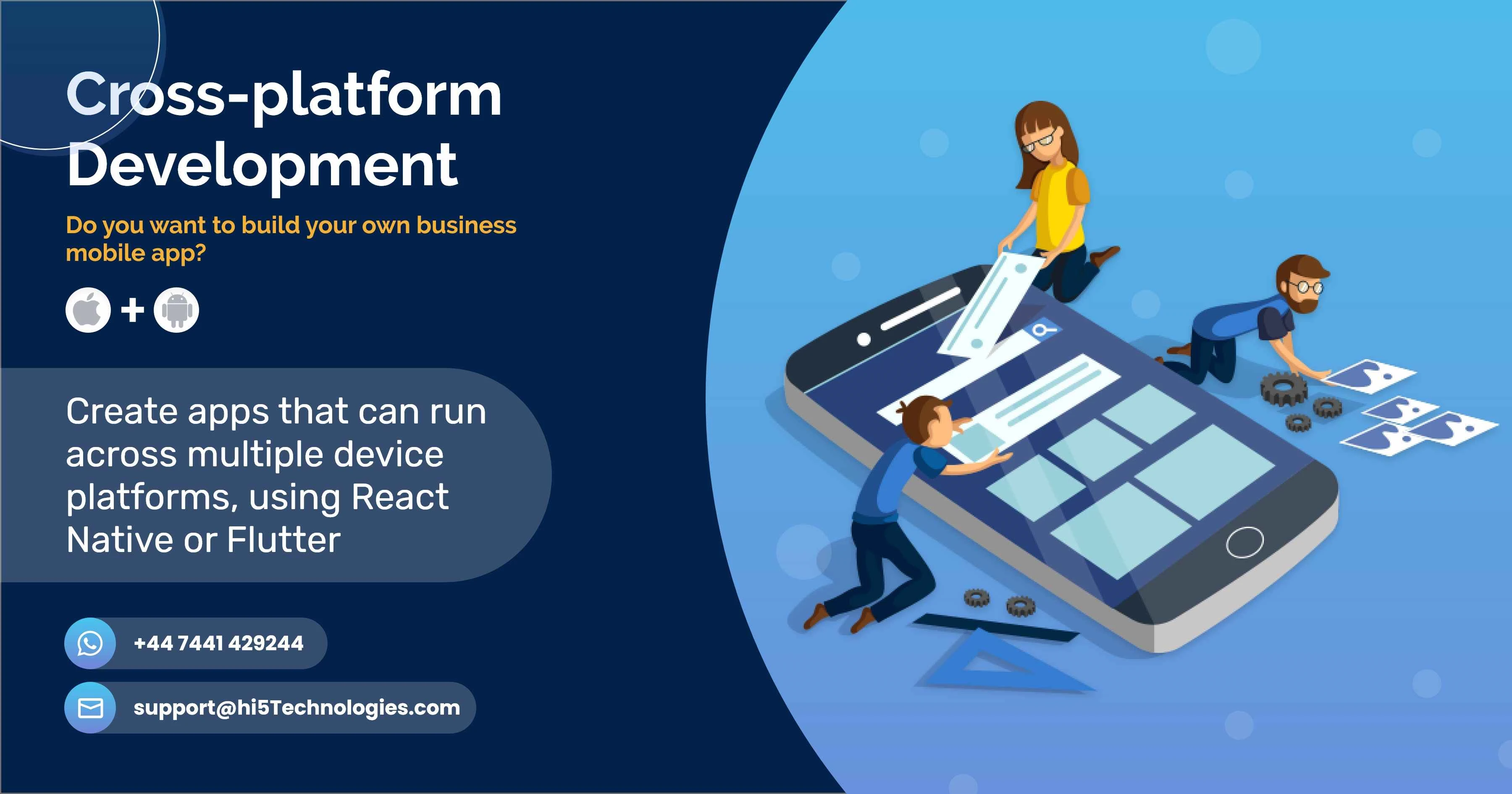 Cross-platform Development

Do you want to build your own business mobile app?

+

Create apps that can run across multiple device platforms, using React Native or Flutter

+44 7441 429244

support@hi5Technologies.com